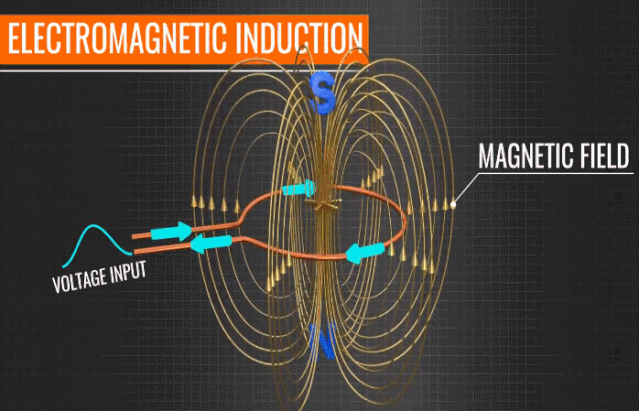 ELECTROMAGNETIC INDUCTION

S

MAGNETIC FIELD

VOLTAGE INPUT

N